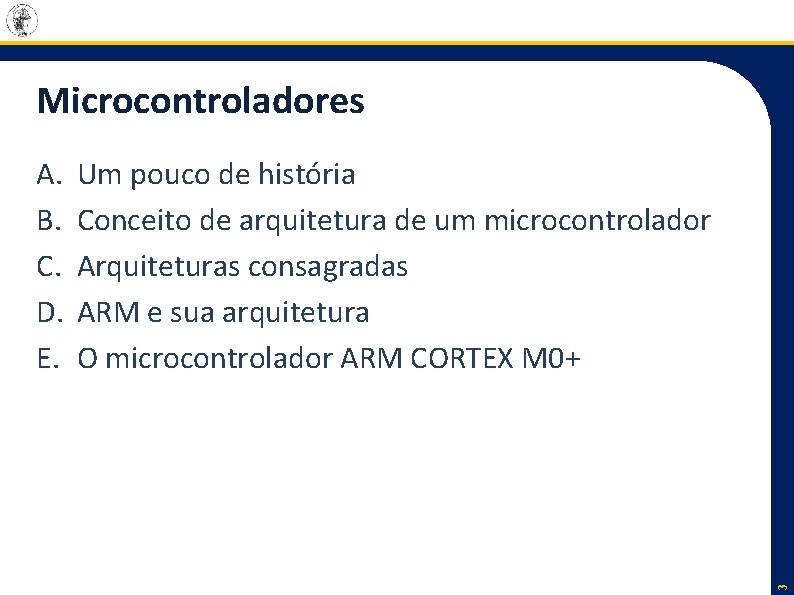 Microcontroladores

A. Um pouco de história
B. Conceito de arquitetura de um microcontrolador
C. Arquiteturas consagradas
D. ARM e sua arquitetura
E. O microcontrolador ARM CORTEX M0+

3